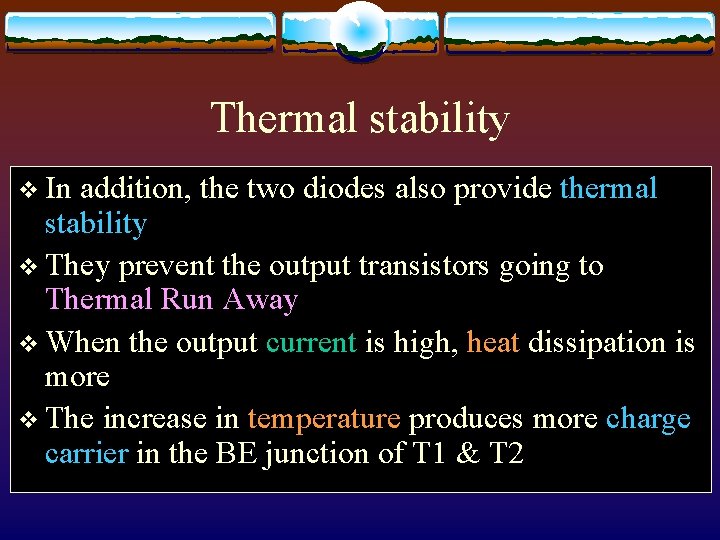 Thermal stability

❖ In addition, the two diodes also provide thermal stability

❖ They prevent the output transistors going to Thermal Run Away

❖ When the output current is high, heat dissipation is more

❖ The increase in temperature produces more charge carrier in the BE junction of T1 & T2